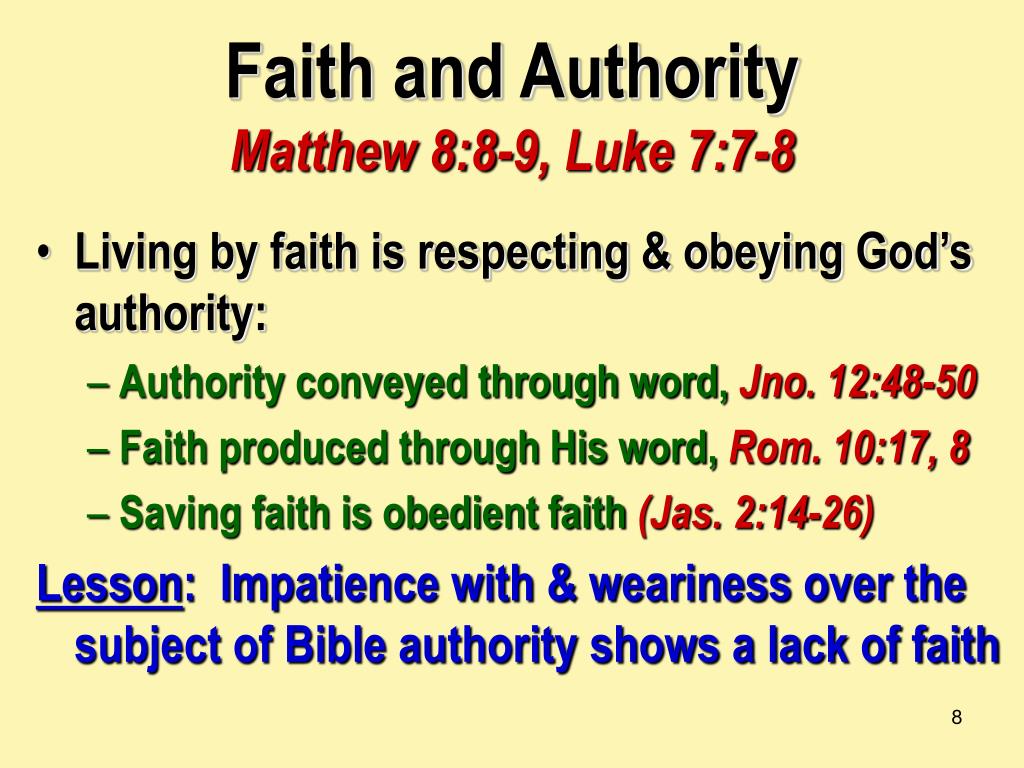 Faith and Authority
Matthew 8:8-9, Luke 7:7-8

• Living by faith is respecting & obeying God's authority:
– Authority conveyed through word, Jno. 12:48-50
– Faith produced through His word, Rom. 10:17, 8
– Saving faith is obedient faith (Jas. 2:14-26)

Lesson: Impatience with & weariness over the subject of Bible authority shows a lack of faith

8